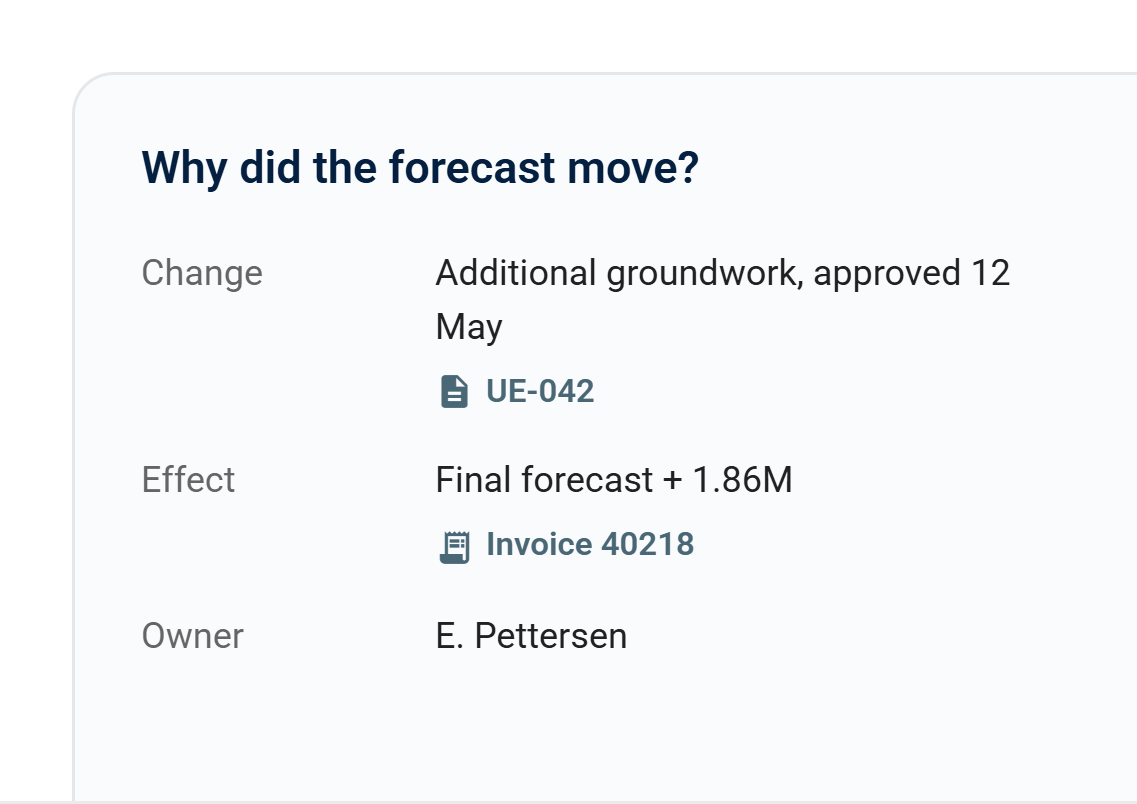 Why did the forecast move?

Change
Additional groundwork, approved 12 May
UE-042

Effect
Final forecast + 1.86M
Invoice 40218

Owner
E. Pettersen